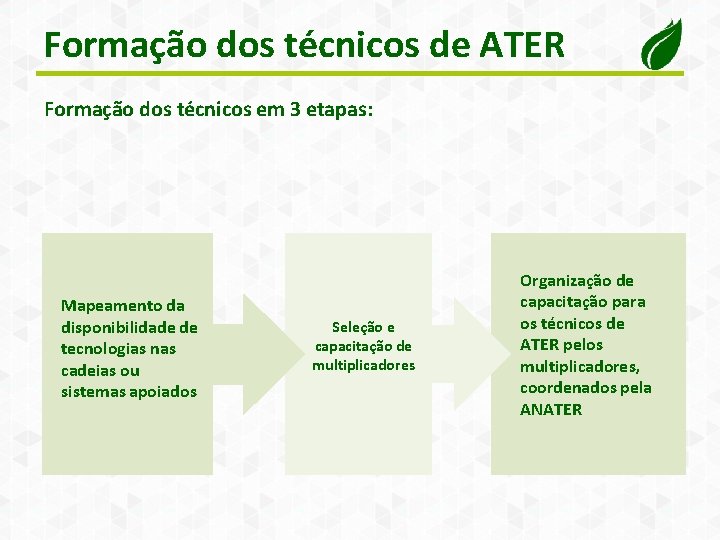 Formação dos técnicos de ATER

Formação dos técnicos em 3 etapas:

Mapeamento da disponibilidade de tecnologias nas cadeias ou sistemas apoiados

Seleção e capacitação de multiplicadores

Organização de capacitação para os técnicos de ATER pelos multiplicadores, coordenados pela ANATER